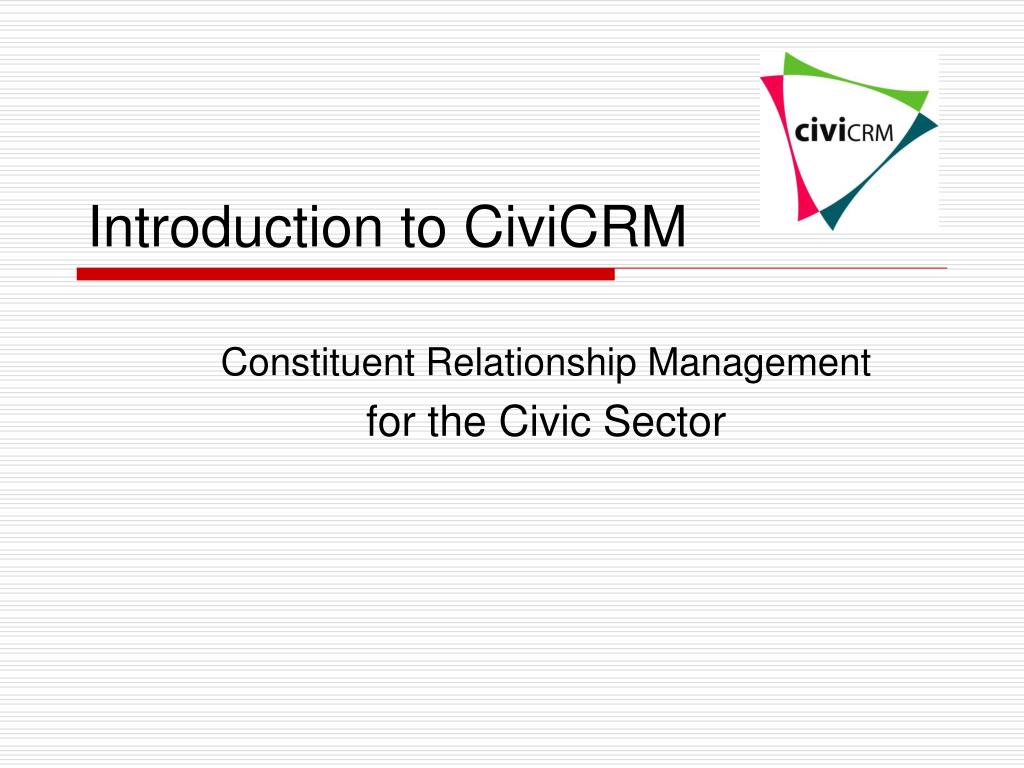 civiCRM

Introduction to CiviCRM

Constituent Relationship Management
for the Civic Sector